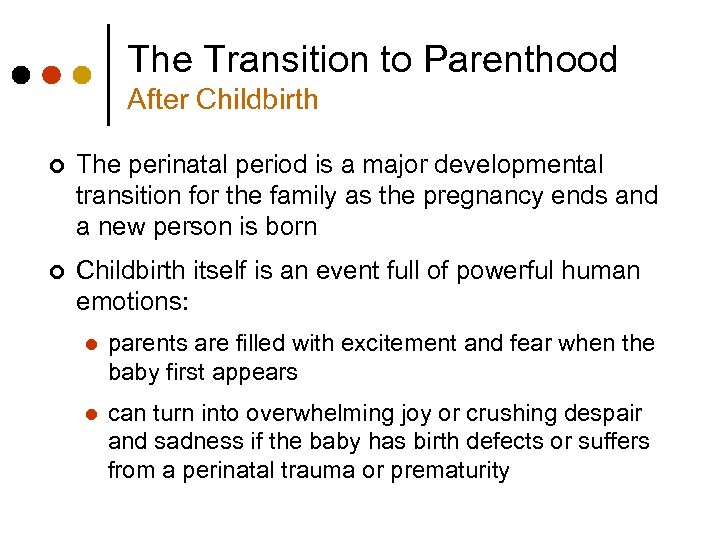 The Transition to Parenthood
After Childbirth

The perinatal period is a major developmental transition for the family as the pregnancy ends and a new person is born

Childbirth itself is an event full of powerful human emotions:

parents are filled with excitement and fear when the baby first appears

can turn into overwhelming joy or crushing despair and sadness if the baby has birth defects or suffers from a perinatal trauma or prematurity